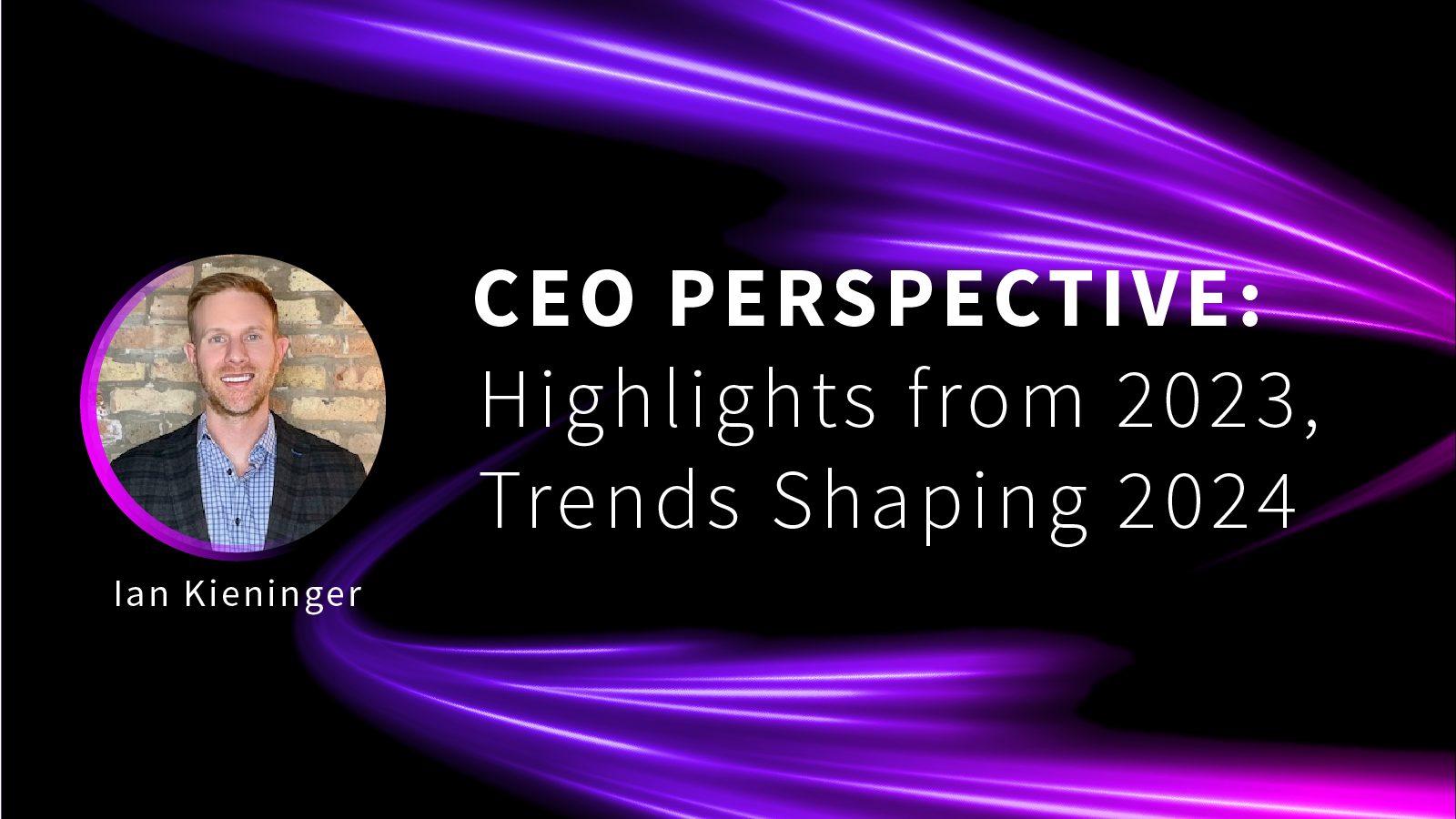 CEO PERSPECTIVE:
Highlights from 2023, Trends Shaping 2024

Ian Kieninger